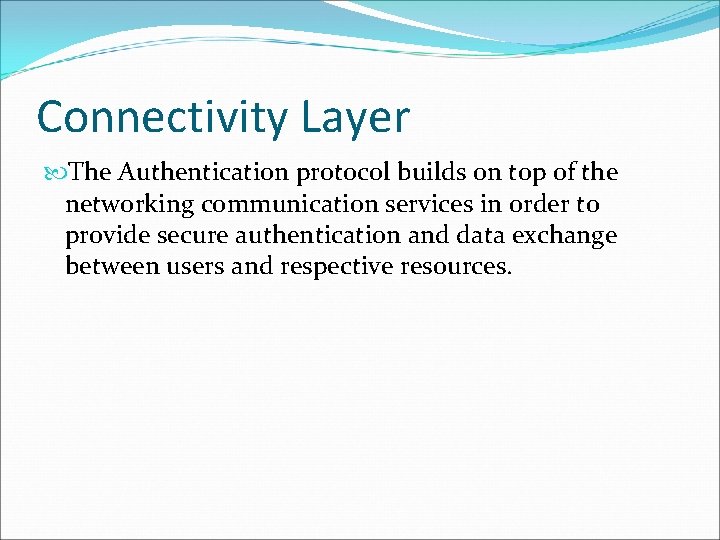 Connectivity Layer

The Authentication protocol builds on top of the networking communication services in order to provide secure authentication and data exchange between users and respective resources.